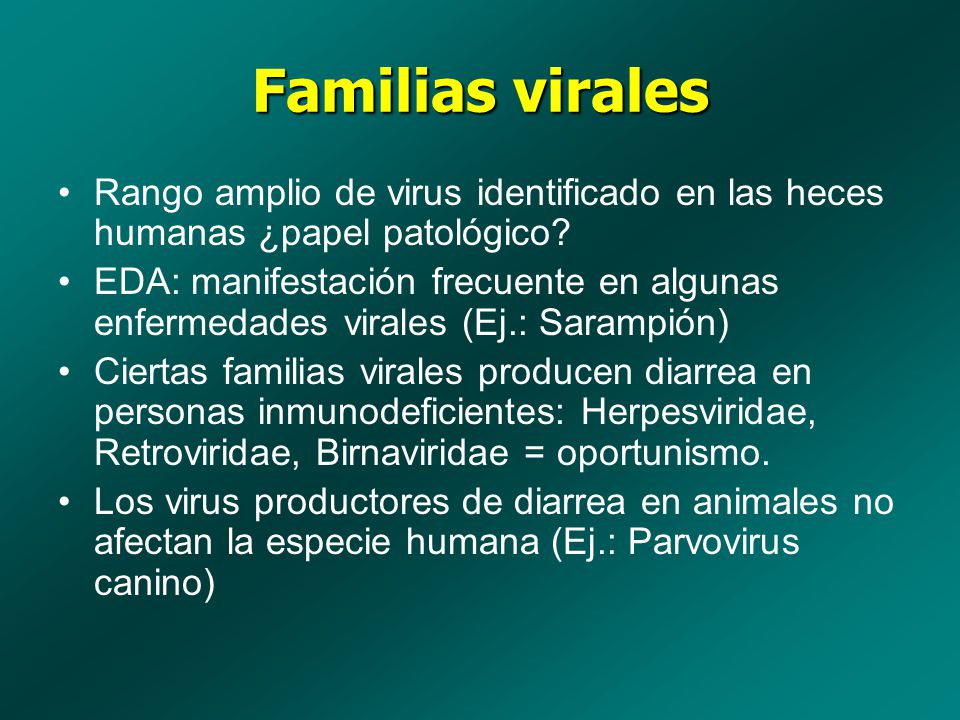 Familias virales

• Rango amplio de virus identificado en las heces humanas ¿papel patológico?
• EDA: manifestación frecuente en algunas enfermedades virales (Ej.: Sarampión)
• Ciertas familias virales producen diarrea en personas inmunodeficientes: Herpesviridae, Retroviridae, Birnaviridae = oportunismo.
• Los virus productores de diarrea en animales no afectan la especie humana (Ej.: Parvovirus canino)